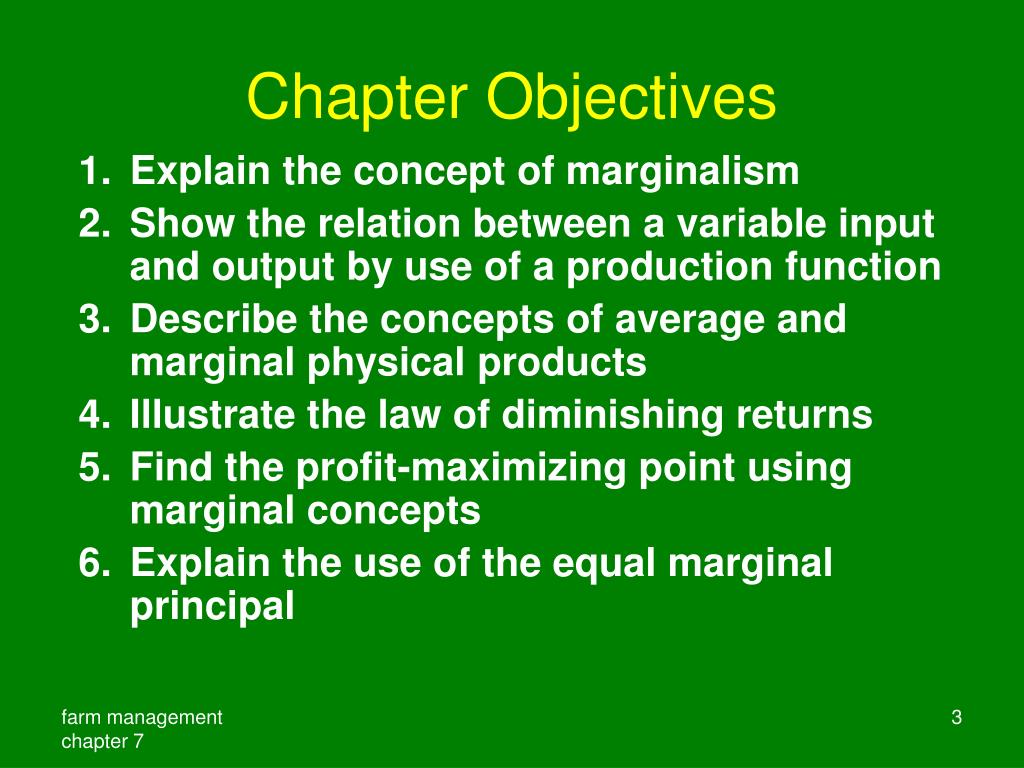 Chapter Objectives

1. Explain the concept of marginalism
2. Show the relation between a variable input and output by use of a production function
3. Describe the concepts of average and marginal physical products
4. Illustrate the law of diminishing returns
5. Find the profit-maximizing point using marginal concepts
6. Explain the use of the equal marginal principal

farm management
chapter 7

3